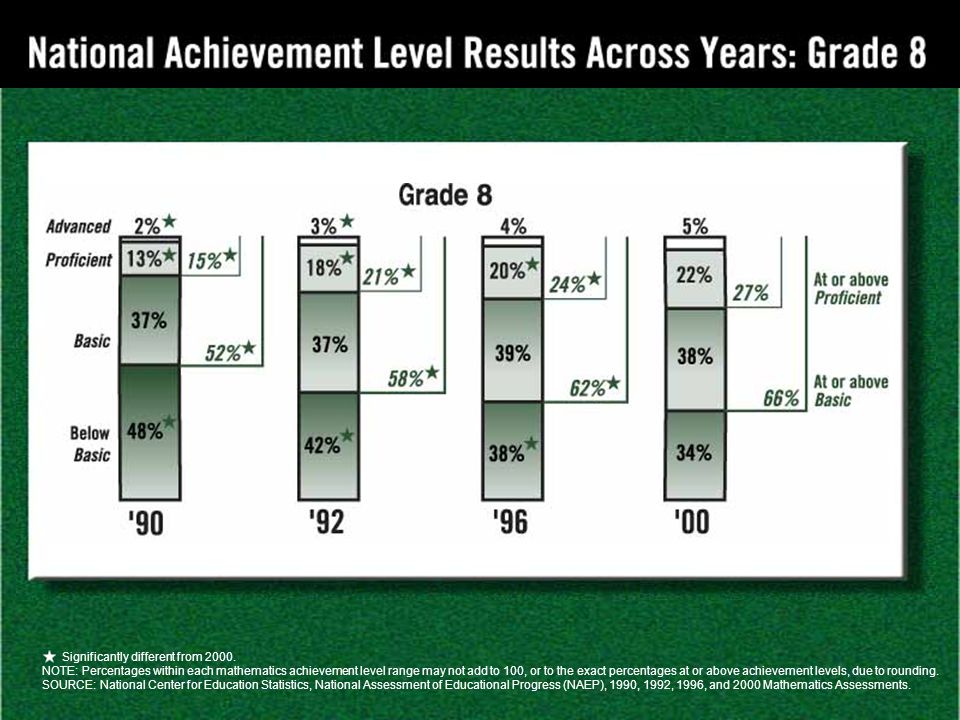 National Achievement Level Results Across Years: Grade 8

Grade 8

Advanced
Proficient
Basic
Below Basic

2%★
13%★
15%★
37%
52%★
48%★
'90

3%★
18%★
21%★
37%
58%★
42%★
'92

4%
20%★
24%★
39%
62%★
38%★
'96

5%
22%
27%
38%
66%
34%
'00

At or above Proficient
At or above Basic

★ Significantly different from 2000.
NOTE: Percentages within each mathematics achievement level range may not add to 100, or to the exact percentages at or above achievement levels, due to rounding.
SOURCE: National Center for Education Statistics, National Assessment of Educational Progress (NAEP), 1990, 1992, 1996, and 2000 Mathematics Assessments.